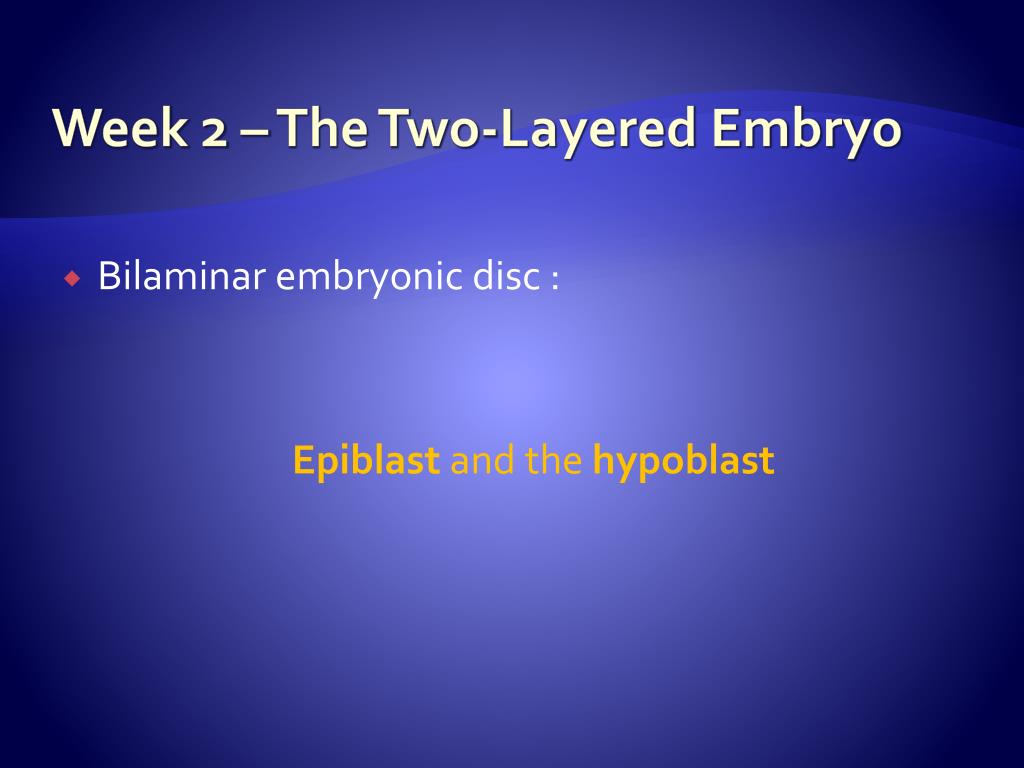 Week 2 – The Two-Layered Embryo

Bilaminar embryonic disc :

Epiblast and the hypoblast